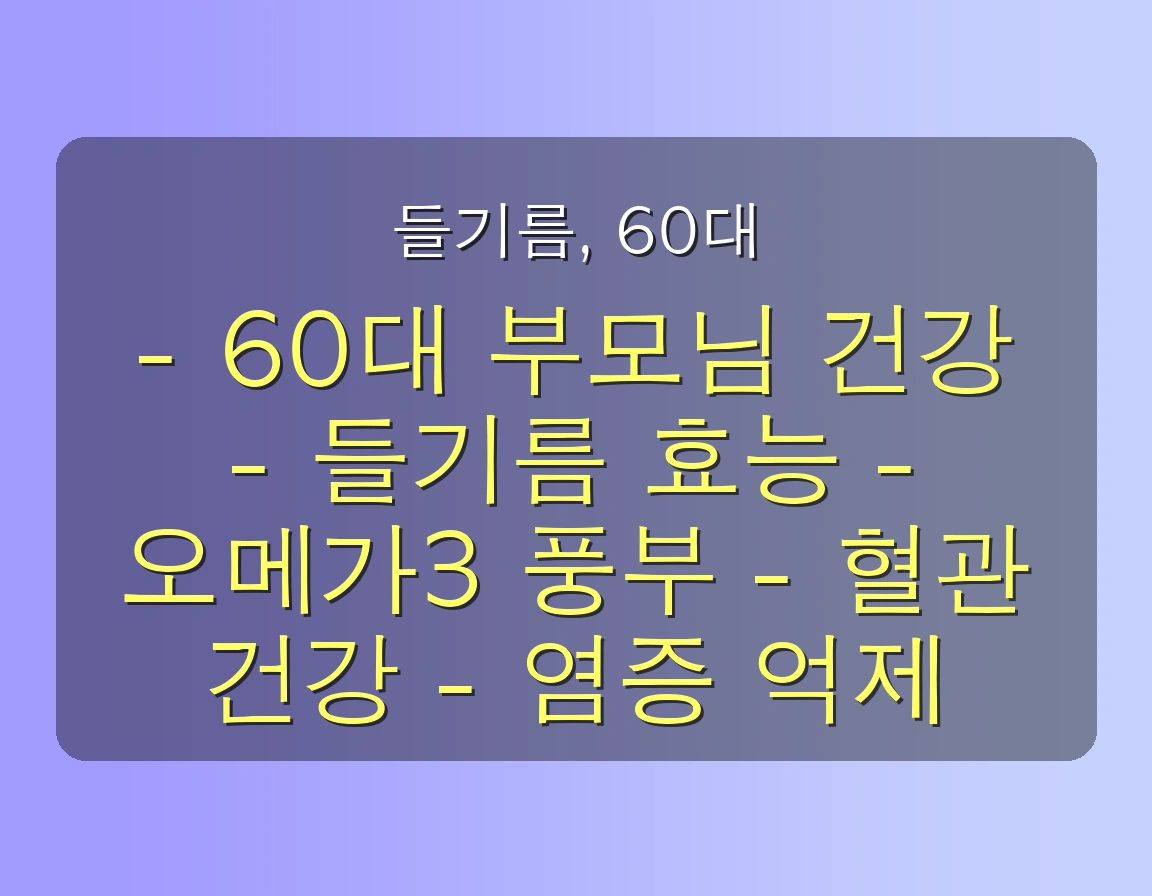 들기름, 60대

- 60대 부모님 건강 - 들기름 효능 - 오메가3 풍부 - 혈관 건강 - 염증 억제